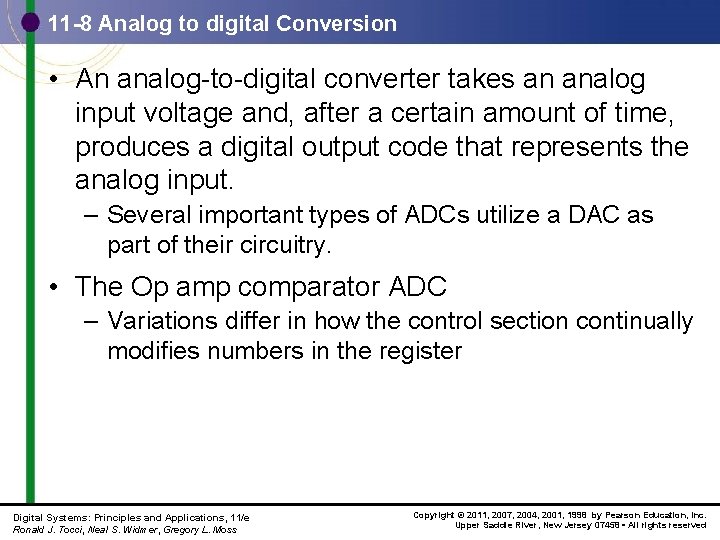 11-8 Analog to digital Conversion

• An analog-to-digital converter takes an analog input voltage and, after a certain amount of time, produces a digital output code that represents the analog input.
– Several important types of ADCs utilize a DAC as part of their circuitry.

• The Op amp comparator ADC
– Variations differ in how the control section continually modifies numbers in the register

Digital Systems: Principles and Applications, 11/e
Ronald J. Tocci, Neal S. Widmer, Gregory L. Moss

Copyright © 2011, 2007, 2004, 2001, 1998 by Pearson Education, Inc.
Upper Saddle River, New Jersey 07458 • All rights reserved